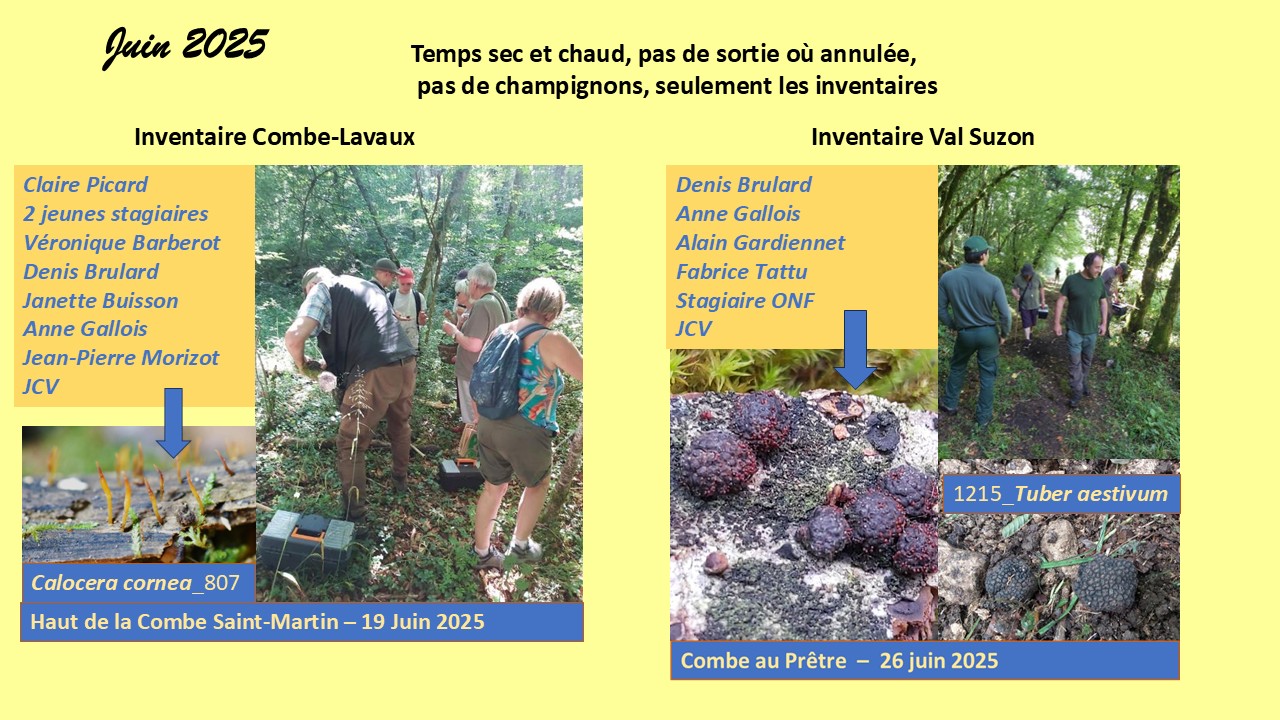 Juin 2025

Temps sec et chaud, pas de sortie où annulée, pas de champignons, seulement les inventaires

Inventaire Combe-Lavaux

Claire Picard
2 jeunes stagiaires
Véronique Barberot
Denis Brulard
Janette Buisson
Anne Gallois
Jean-Pierre Morizot
JCV

Calocera cornea_807

Haut de la Combe Saint-Martin – 19 Juin 2025

Inventaire Val Suzon

Denis Brulard
Anne Gallois
Alain Gardiennet
Fabrice Tattu
Stagiaire ONF
JCV

1215_Tuber aestivum

Combe au Prêtre – 26 juin 2025